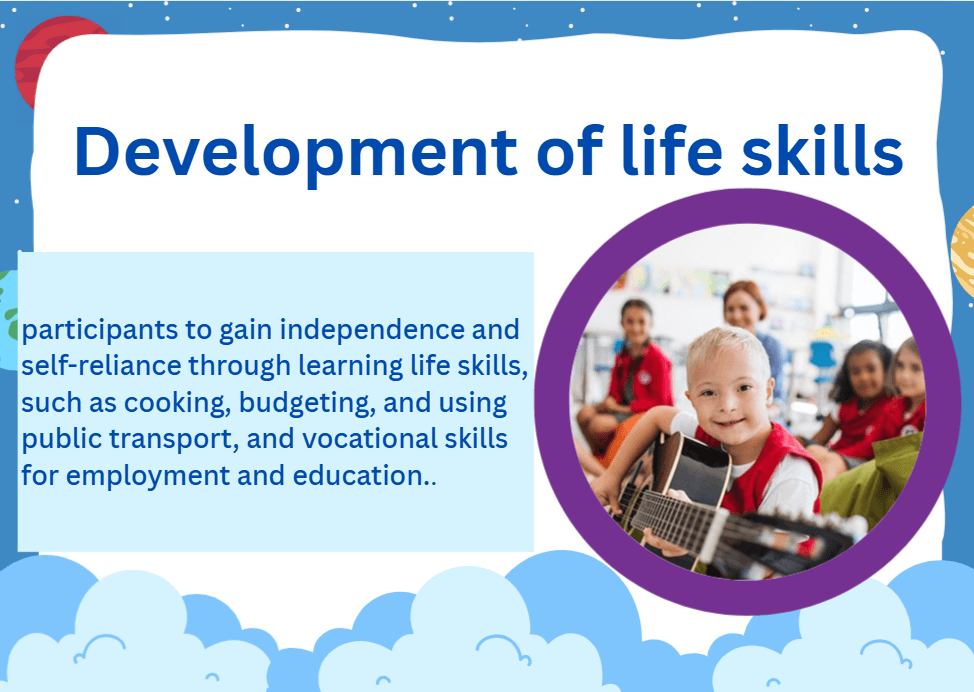 Development of life skills

participants to gain independence and self-reliance through learning life skills, such as cooking, budgeting, and using public transport, and vocational skills for employment and education..